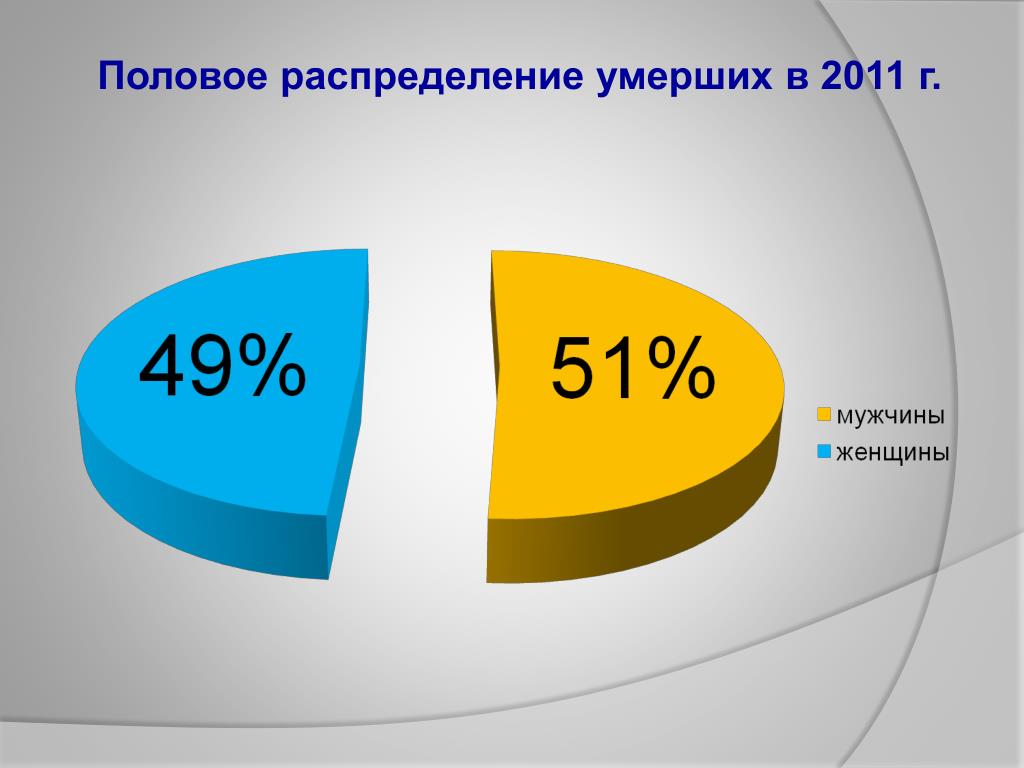 Половое распределение умерших в 2011 г.

49%

51%

мужчины
женщины